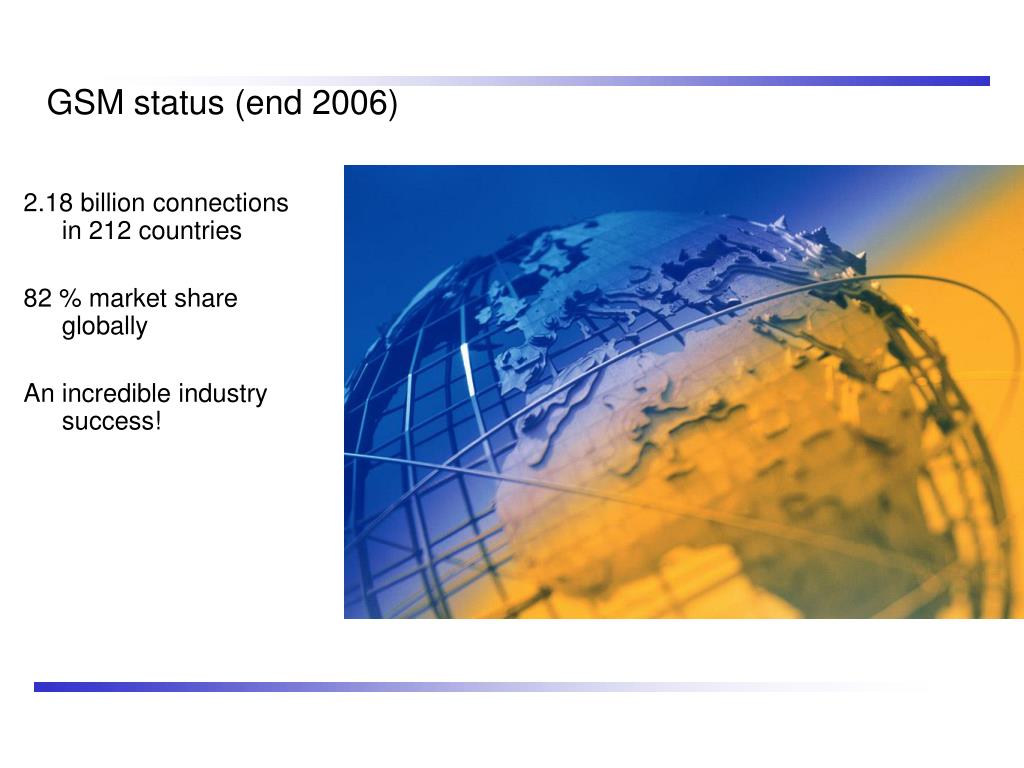 GSM status (end 2006)

2.18 billion connections in 212 countries

82 % market share globally

An incredible industry success!